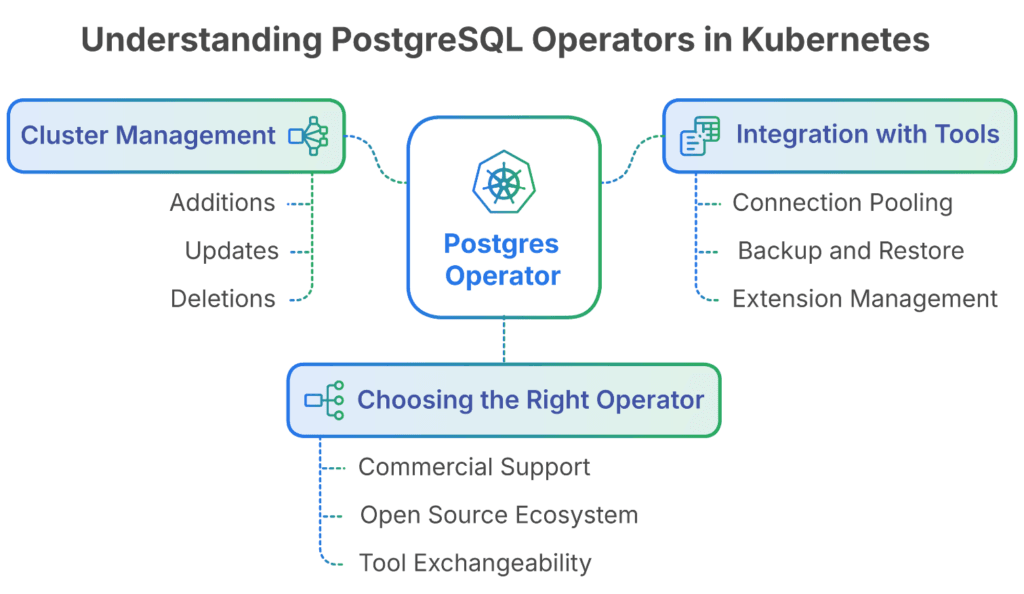 Understanding PostgreSQL Operators in Kubernetes

Cluster Management

Additions

Updates

Deletions

Postgres Operator

Integration with Tools

Connection Pooling

Backup and Restore

Extension Management

Choosing the Right Operator

Commercial Support

Open Source Ecosystem

Tool Exchangeability